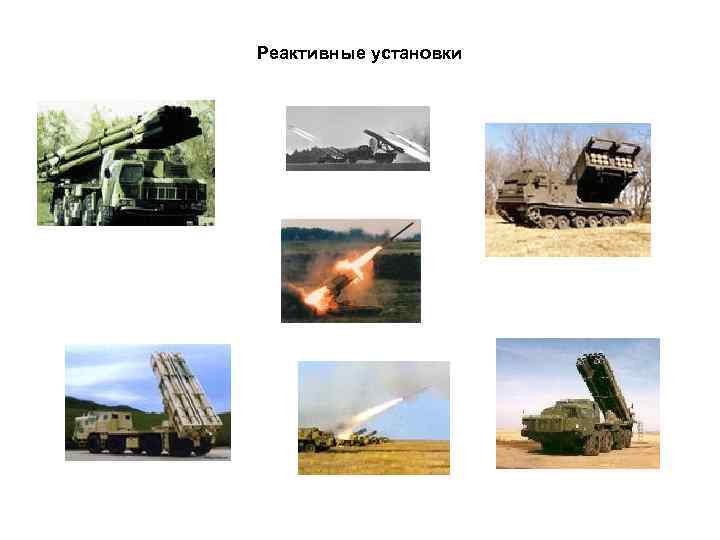 Реактивные установки